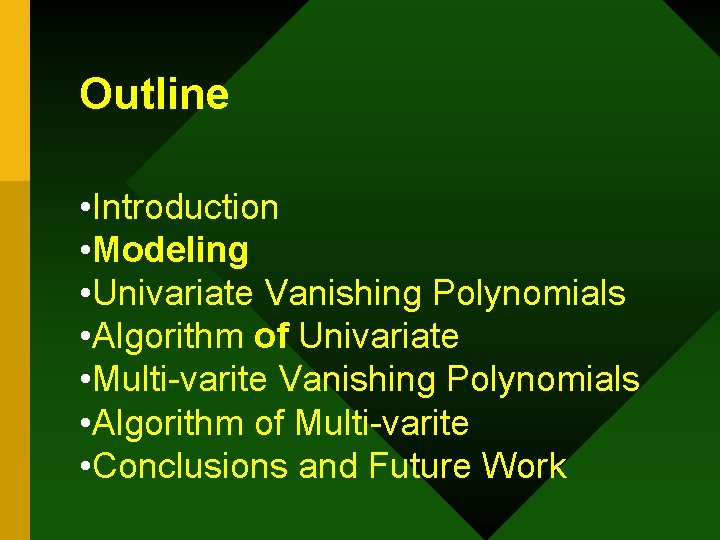 Outline

•Introduction
•Modeling
•Univariate Vanishing Polynomials
•Algorithm of Univariate
•Multi-varite Vanishing Polynomials
•Algorithm of Multi-varite
•Conclusions and Future Work